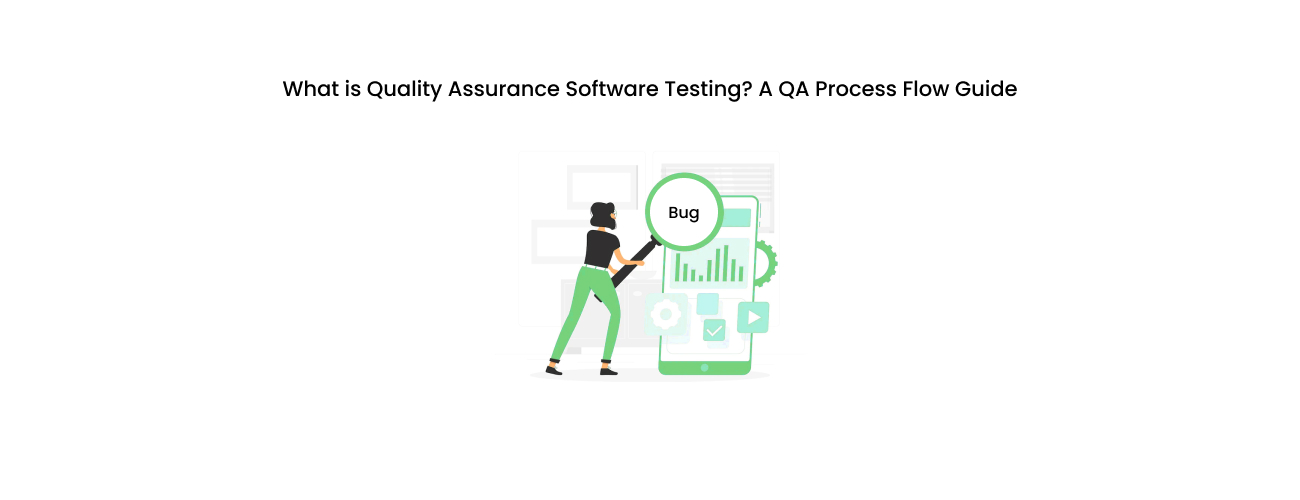 What is Quality Assurance Software Testing? A QA Process Flow Guide

Bug